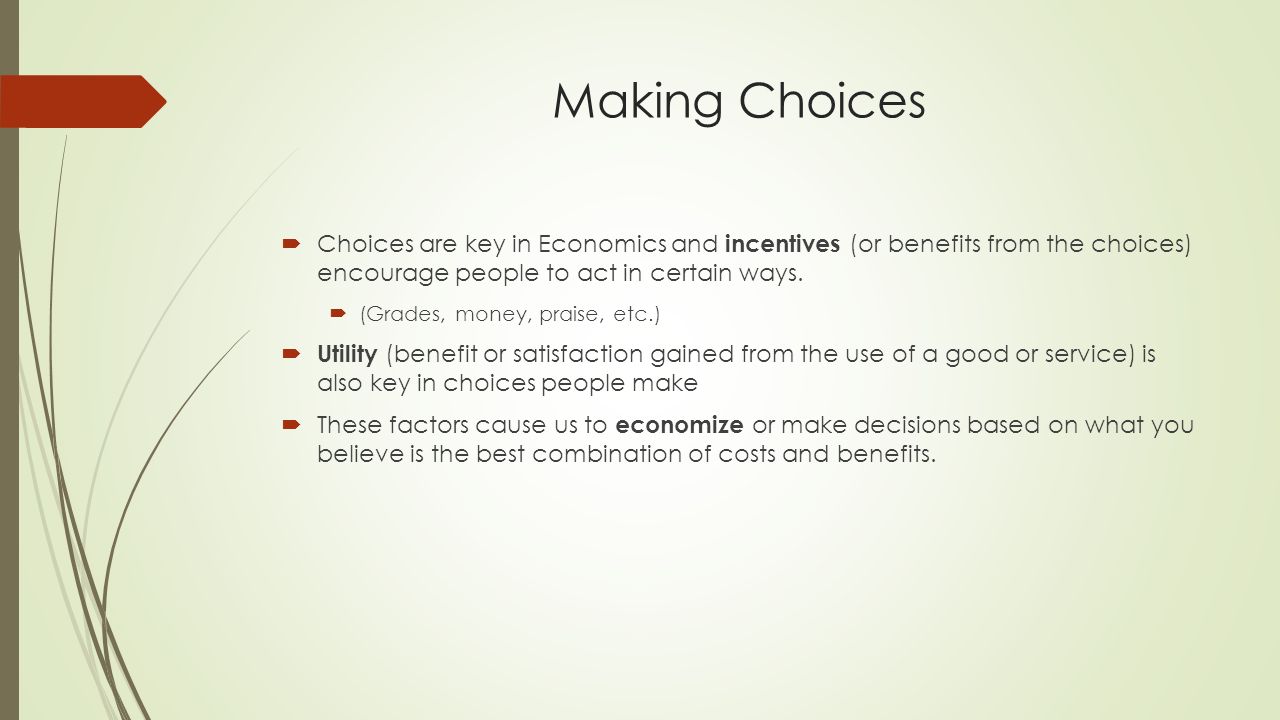 Making Choices

Choices are key in Economics and incentives (or benefits from the choices) encourage people to act in certain ways.

(Grades, money, praise, etc.)

Utility (benefit or satisfaction gained from the use of a good or service) is also key in choices people make

These factors cause us to economize or make decisions based on what you believe is the best combination of costs and benefits.